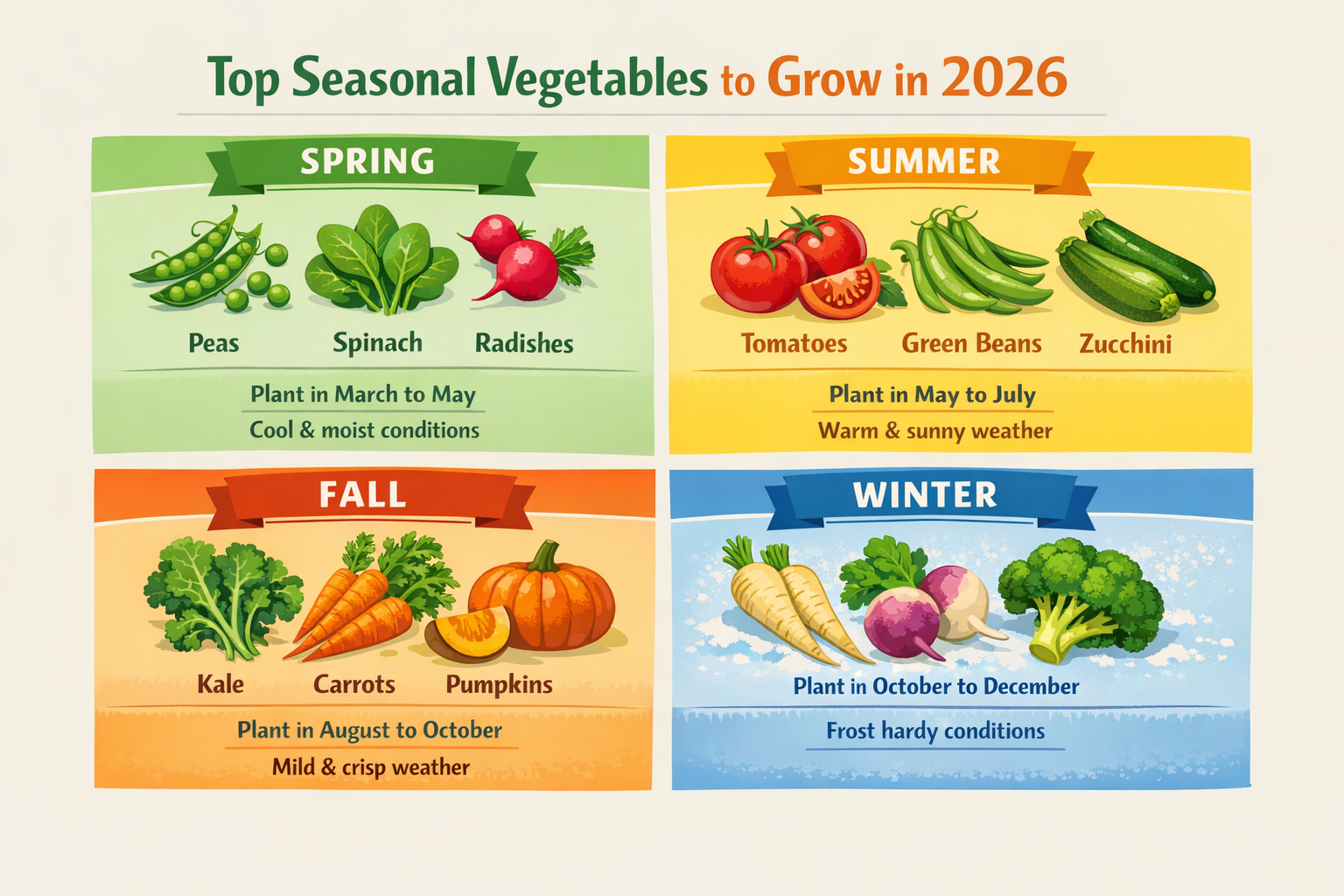 Top Seasonal Vegetables to Grow in 2026

SPRING

Peas Spinach Radishes

Plant in March to May

Cool & moist conditions

SUMMER

Tomatoes Green Beans Zucchini

Plant in May to July

Warm & sunny weather

FALL

Kale Carrots Pumpkins

Plant in August to October

Mild & crisp weather

WINTER

Plant in October to December

Frost hardy conditions